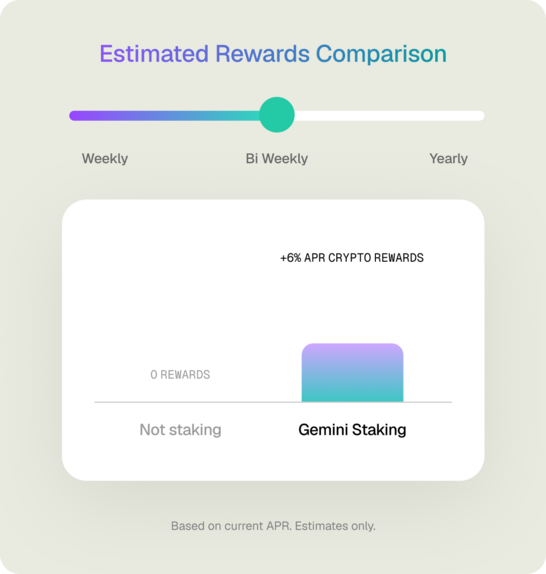 Estimated Rewards Comparison

Weekly

Bi Weekly

Yearly

+6% APR CRYPTO REWARDS

0 REWARDS

Not staking

Gemini Staking

Based on current APR. Estimates only.